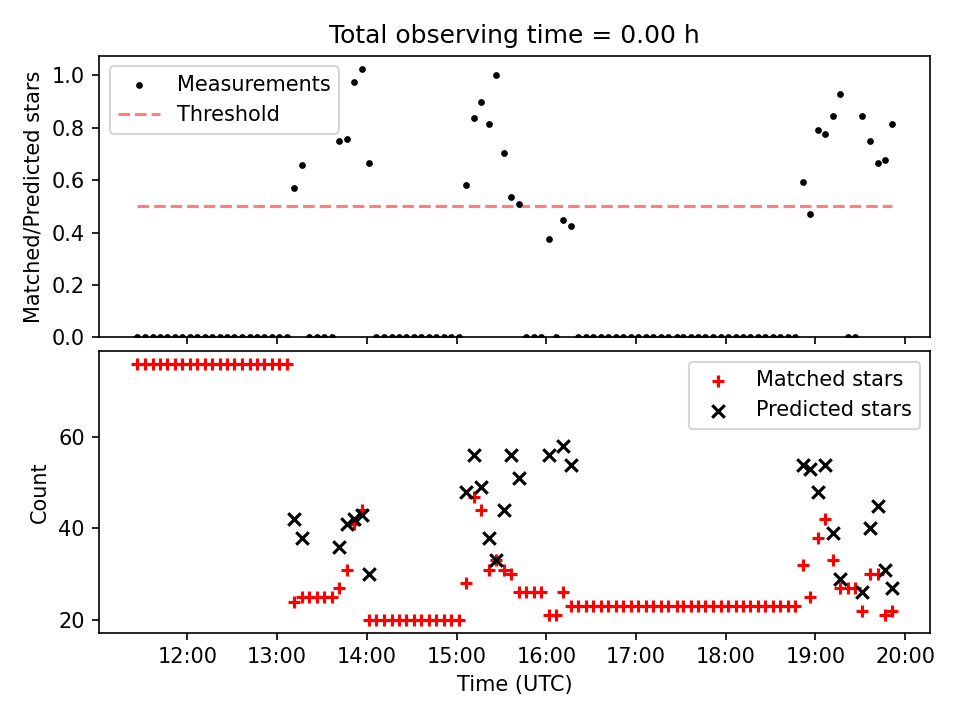 Total observing time = 0.00 h

Measurements
Threshold

Matched/Predicted stars

1.0
0.8
0.6
0.4
0.2
0.0

Matched stars
Predicted stars

Count

60
40
20

12:00
13:00
14:00
15:00
16:00
17:00
18:00
19:00
20:00

Time (UTC)